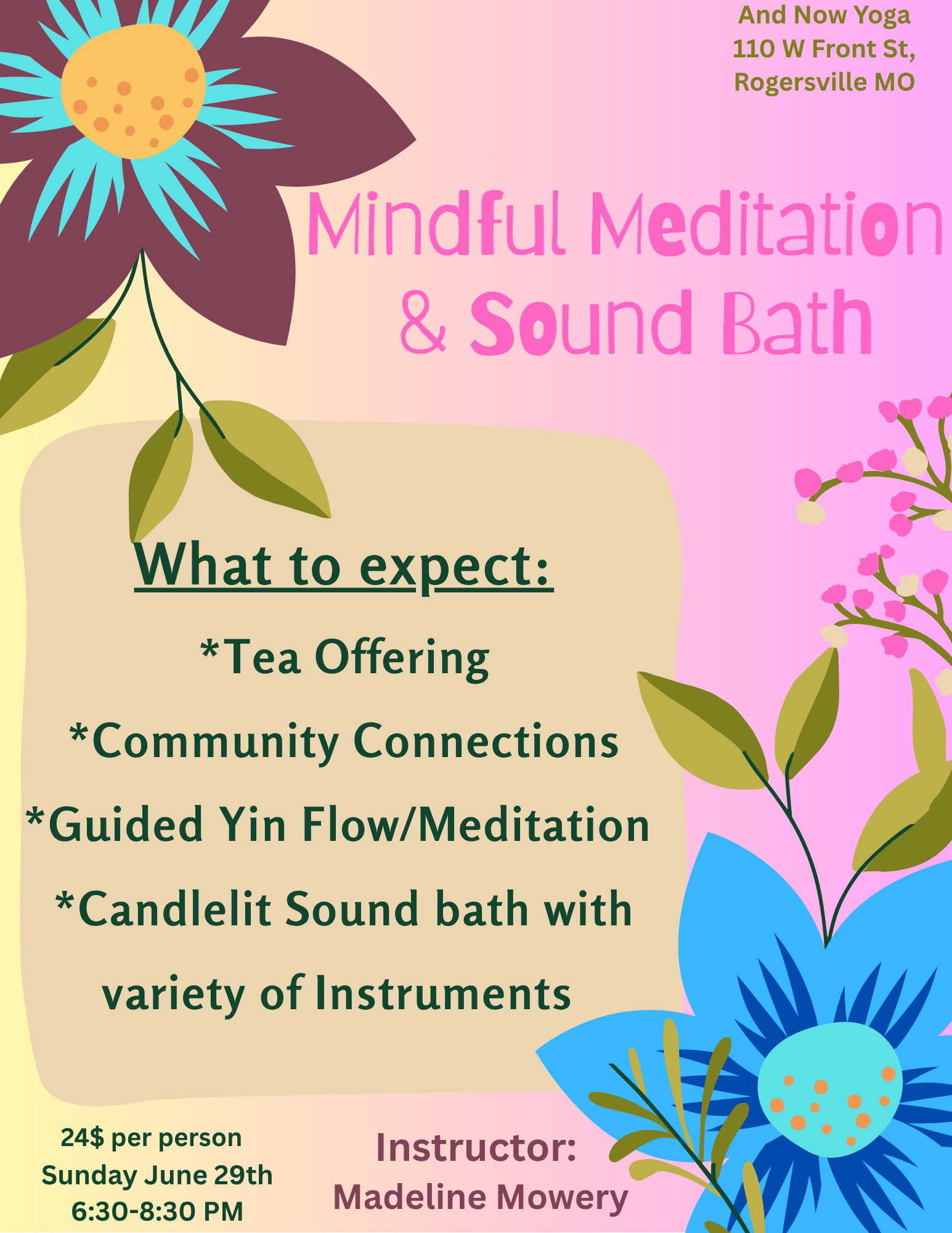 And Now Yoga
110 W Front St,
Rogersville MO

Mindful Meditation
& Sound Bath

What to expect:

*Tea Offering
*Community Connections
*Guided Yin Flow/Meditation
*Candlelit Sound bath with variety of Instruments

24$ per person
Sunday June 29th
6:30-8:30 PM

Instructor:
Madeline Mowery